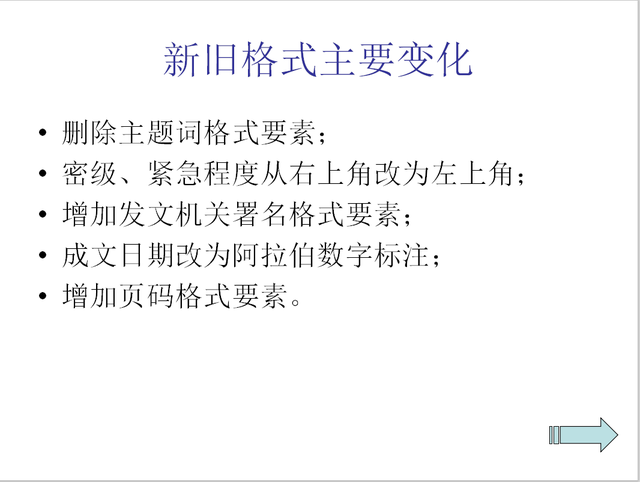 新旧格式主要变化

• 删除主题词格式要素；
• 密级、紧急程度从右上角改为左上角；
• 增加发文机关署名格式要素；
• 成文日期改为阿拉伯数字标注；
• 增加页码格式要素。